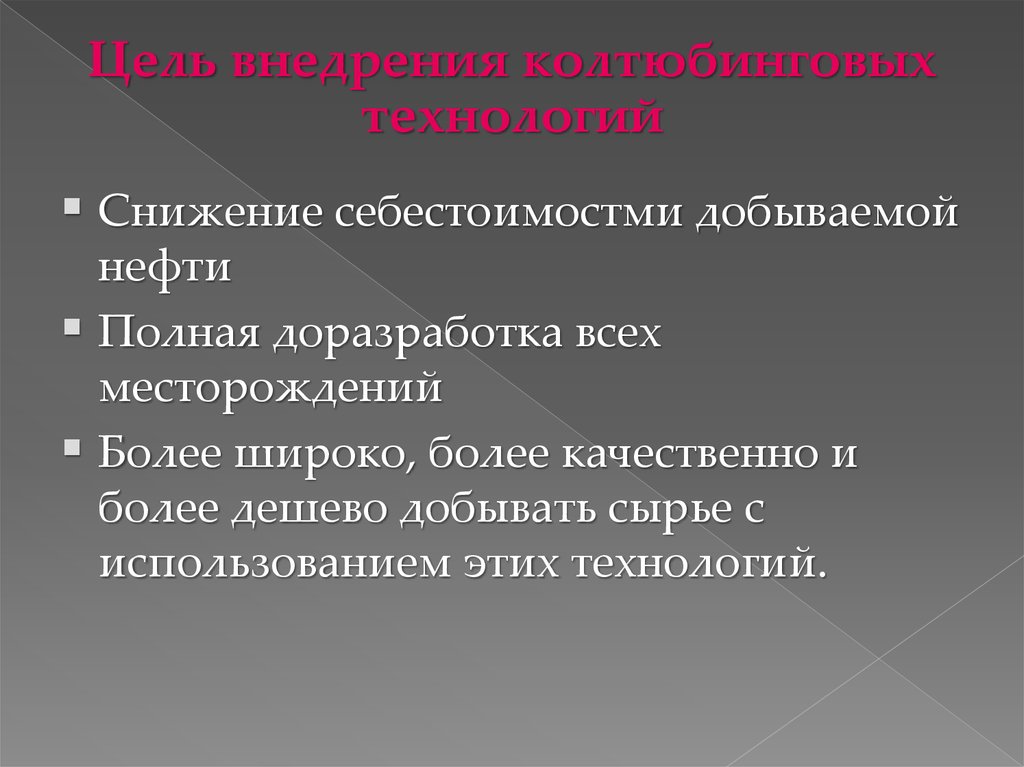 Цель внедрения колтюбинговых технологий

▪ Снижение себестоимостми добываемой нефти
▪ Полная доразработка всех месторождений
▪ Более широко, более качественно и более дешево добывать сырье с использованием этих технологий.